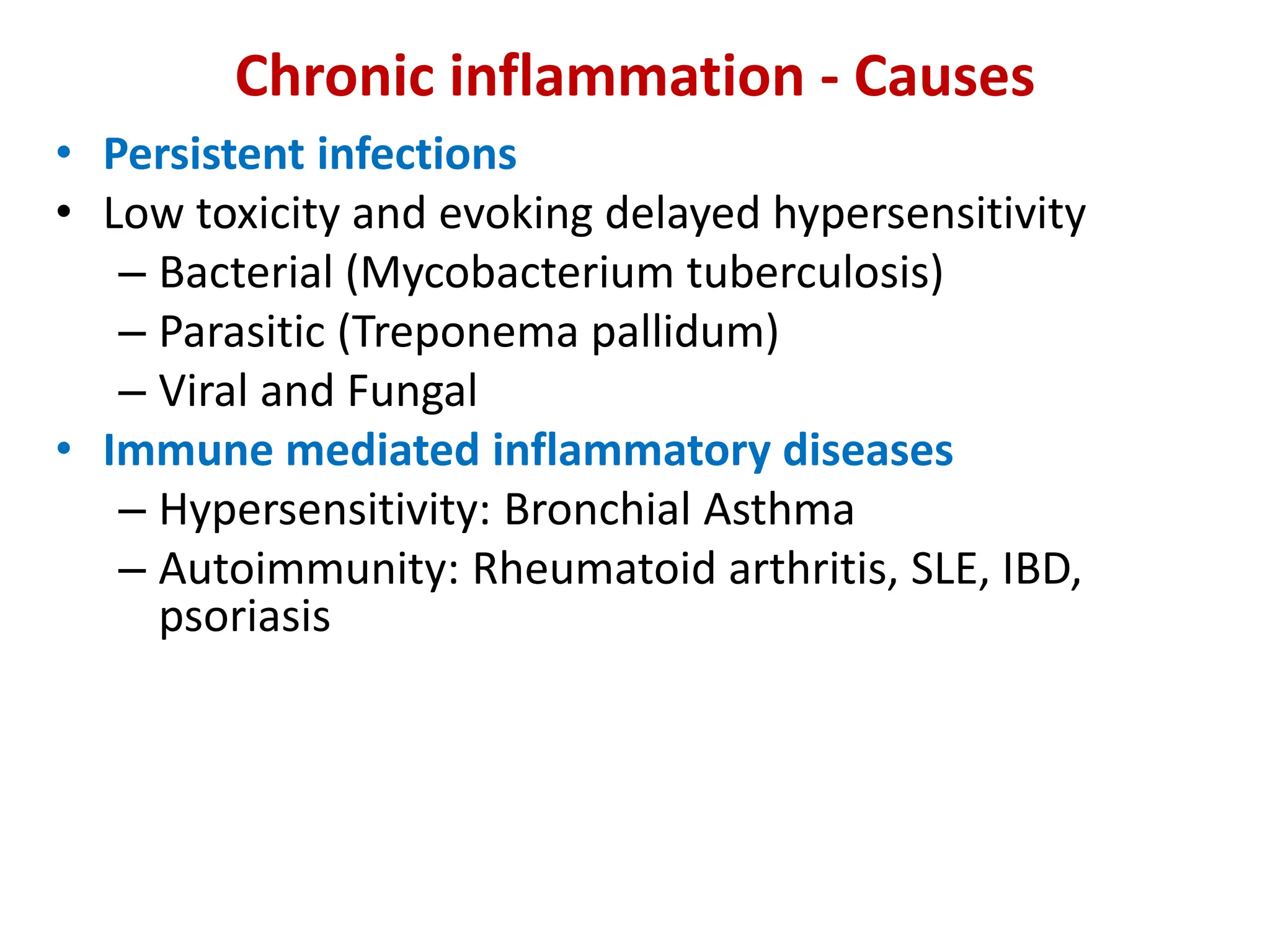 Chronic inflammation - Causes

• Persistent infections
• Low toxicity and evoking delayed hypersensitivity
– Bacterial (Mycobacterium tuberculosis)
– Parasitic (Treponema pallidum)
– Viral and Fungal
• Immune mediated inflammatory diseases
– Hypersensitivity: Bronchial Asthma
– Autoimmunity: Rheumatoid arthritis, SLE, IBD, psoriasis